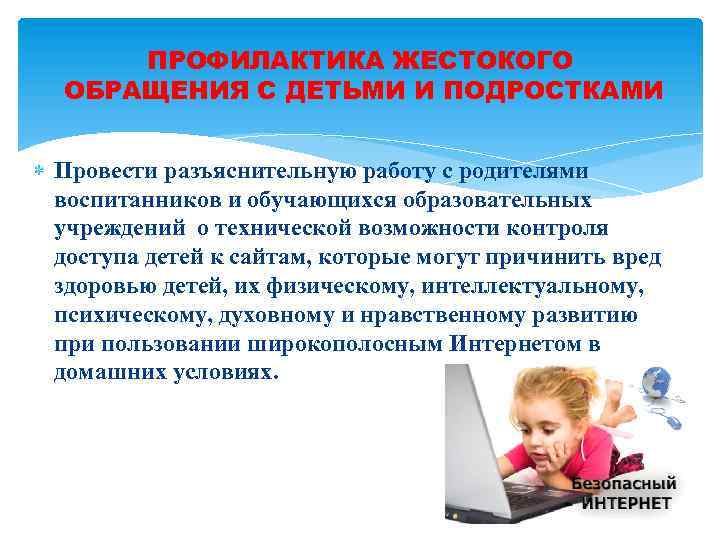 ПРОФИЛАКТИКА ЖЕСТОКОГО ОБРАЩЕНИЯ С ДЕТЬМИ И ПОДРОСТКАМИ

Провести разъяснительную работу с родителями воспитанников и обучающихся образовательных учреждений о технической возможности контроля доступа детей к сайтам, которые могут причинить вред здоровью детей, их физическому, интеллектуальному, психическому, духовному и нравственному развитию при пользовании широкополосным Интернетом в домашних условиях.

Безопасный ИНТЕРНЕТ